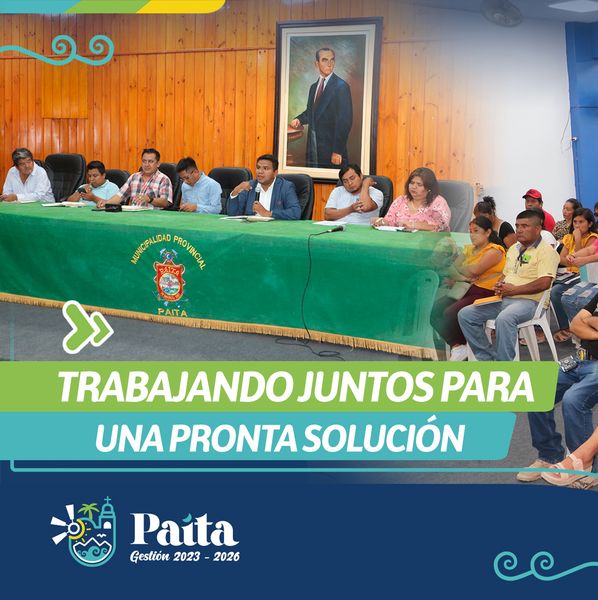 MUNICIPALIDAD PROVINCIAL
PAITA
PAITA

TRABAJANDO JUNTOS PARA
UNA PRONTA SOLUCIÓN

Paita
Gestión 2023 - 2026